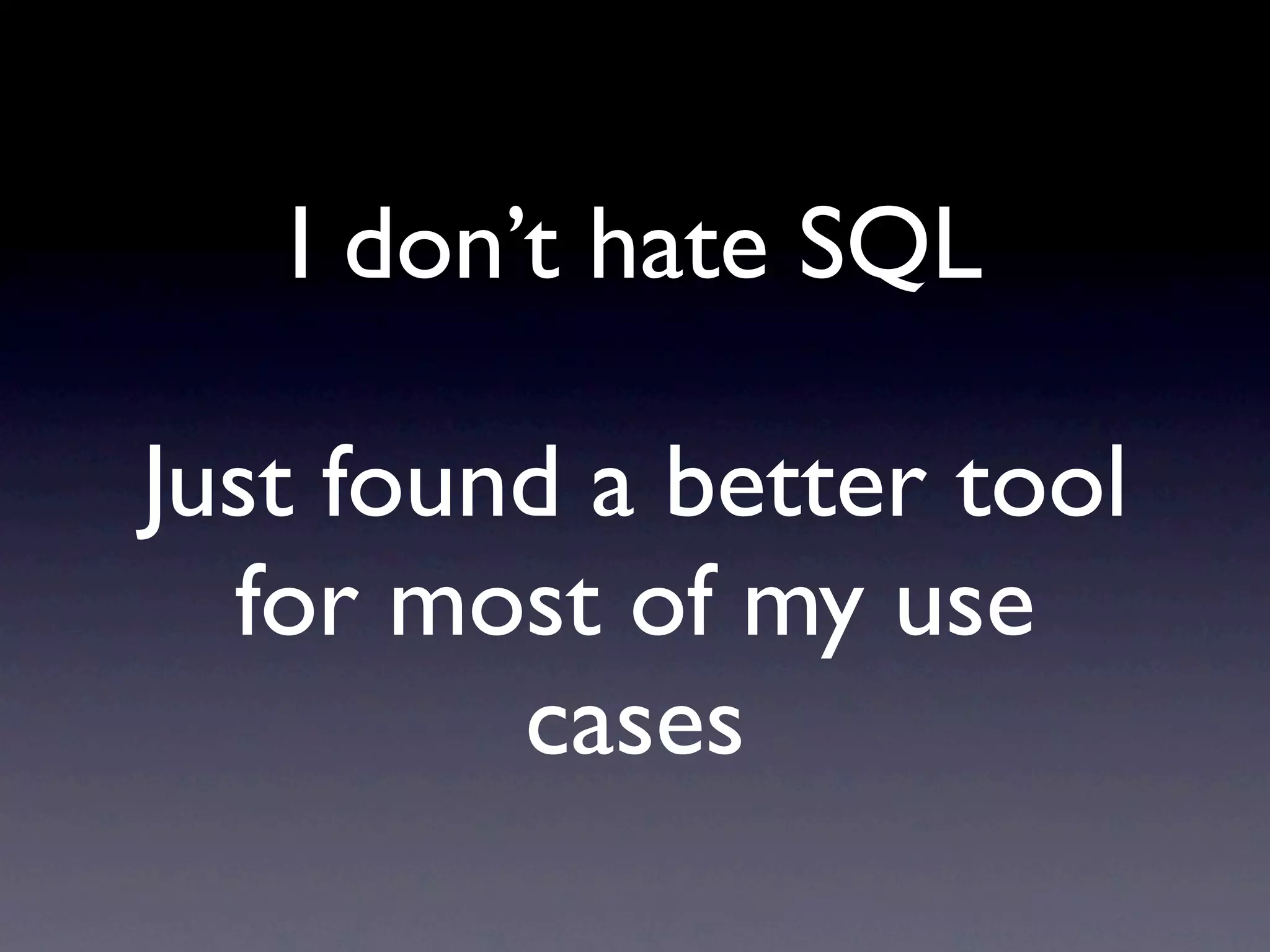 I don’t hate SQL

Just found a better tool for most of my use cases